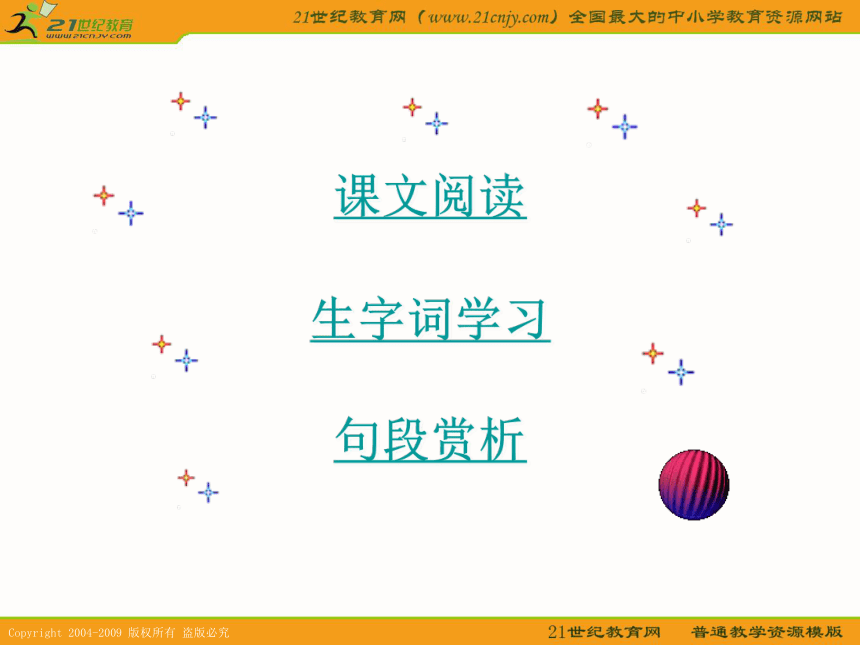 21世纪教育
www.21cnjy.com

21世纪教育网（www.21cnjy.com）全国最大的中小学教育资源网站

课文阅读

生字词学习

句段赏析

Copyright 2004-2009 版权所有 盗版必究

21世纪教育网 普通教学资源模版